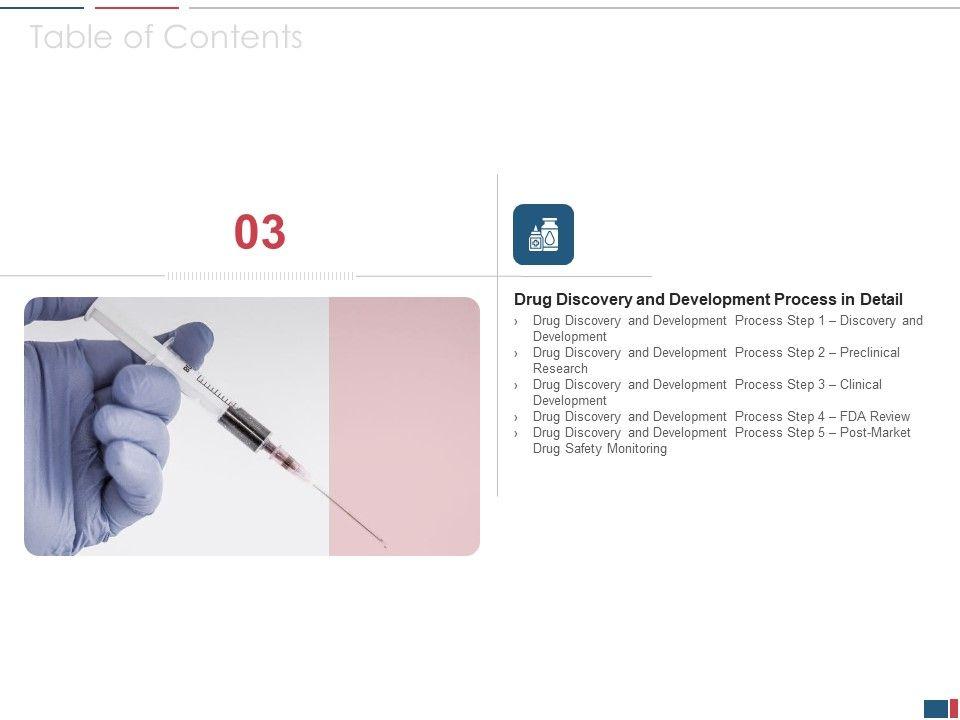 Table of Contents

03

Drug Discovery and Development Process in Detail

› Drug Discovery and Development Process Step 1 – Discovery and Development
› Drug Discovery and Development Process Step 2 – Preclinical Research
› Drug Discovery and Development Process Step 3 – Clinical Development
› Drug Discovery and Development Process Step 4 – FDA Review
› Drug Discovery and Development Process Step 5 – Post-Market Drug Safety Monitoring